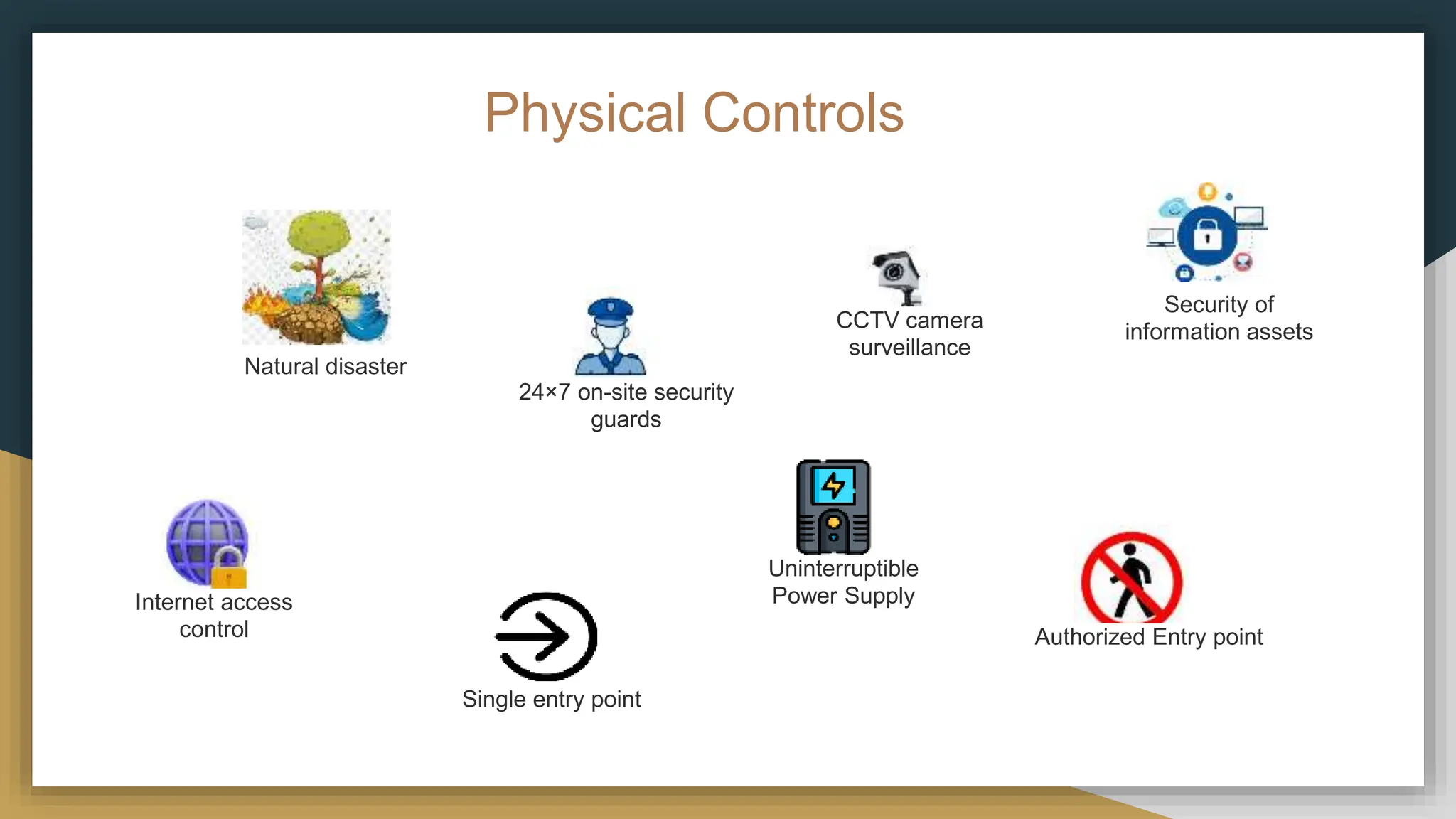 Physical Controls

Natural disaster

24×7 on-site security guards

CCTV camera surveillance

Security of information assets

Internet access control

Single entry point

Uninterruptible Power Supply

Authorized Entry point